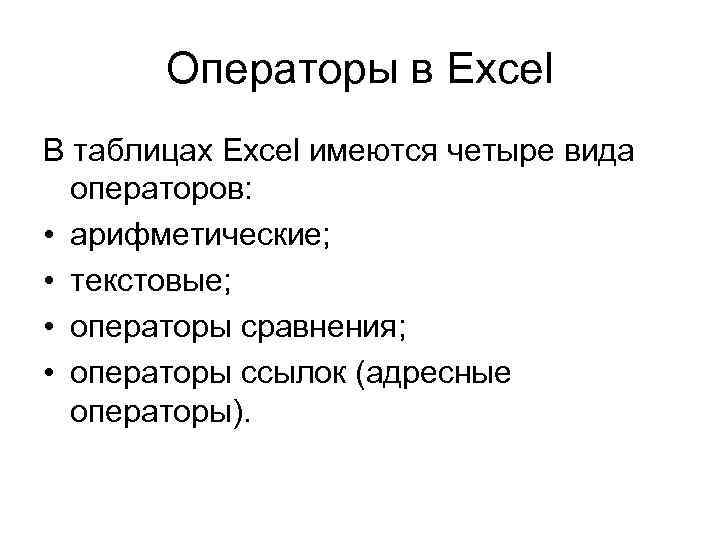 Операторы в Excel

В таблицах Excel имеются четыре вида операторов:

• арифметические;
• текстовые;
• операторы сравнения;
• операторы ссылок (адресные операторы).